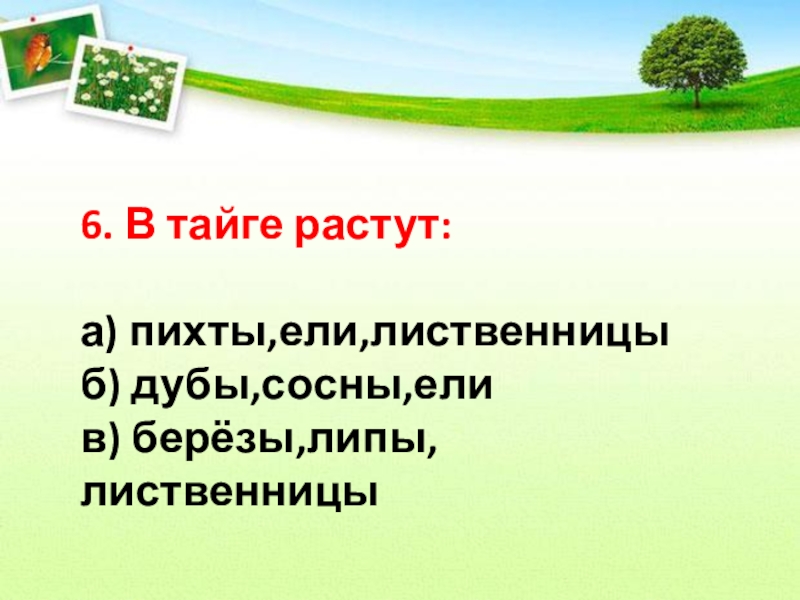 6. В тайге растут:

а) пихты,ели,лиственницы
б) дубы,сосны,ели
в) берёзы,липы, лиственницы